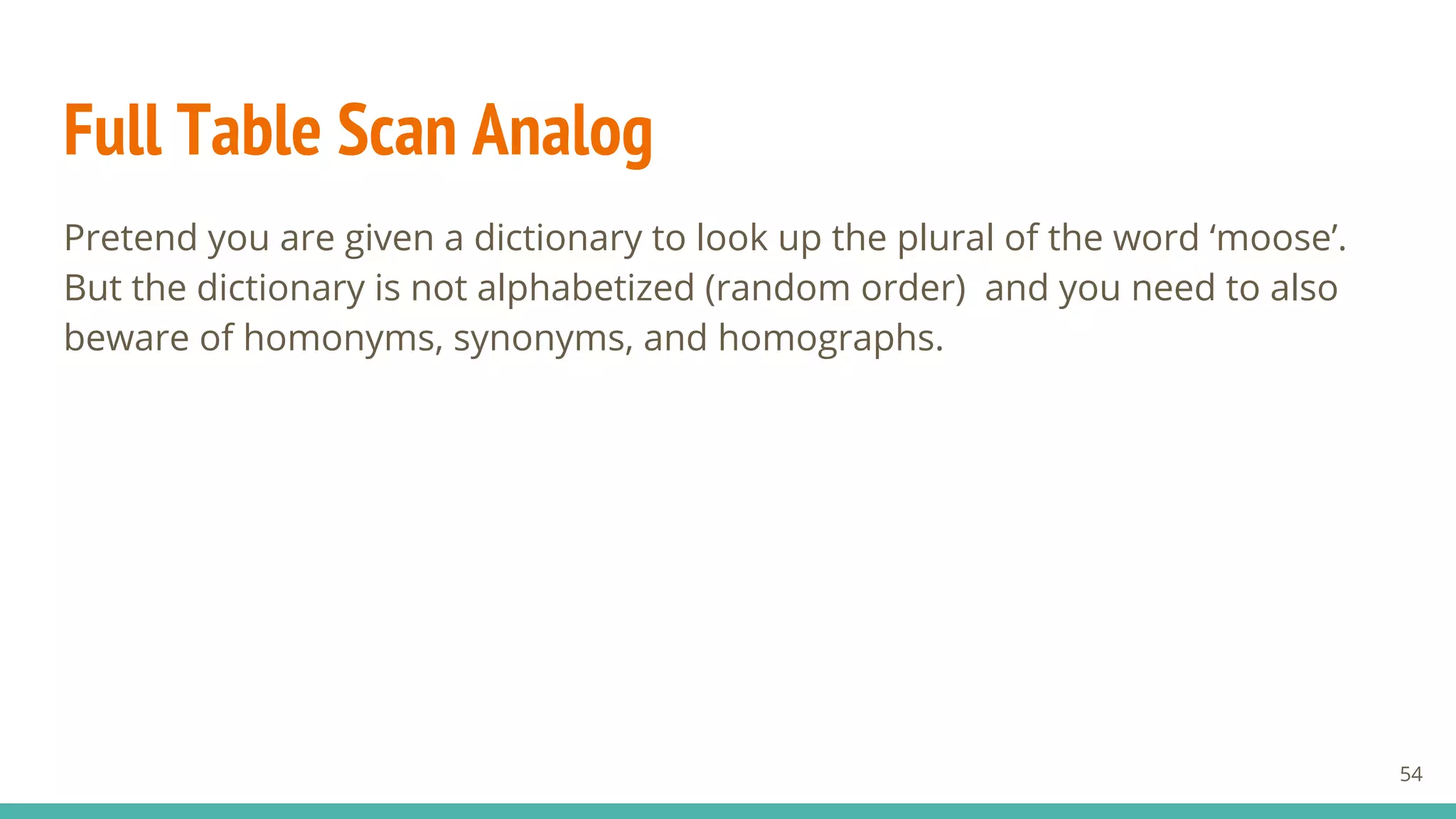 Full Table Scan Analog

Pretend you are given a dictionary to look up the plural of the word ‘moose’. But the dictionary is not alphabetized (random order)  and you need to also beware of homonyms, synonyms, and homographs.

54